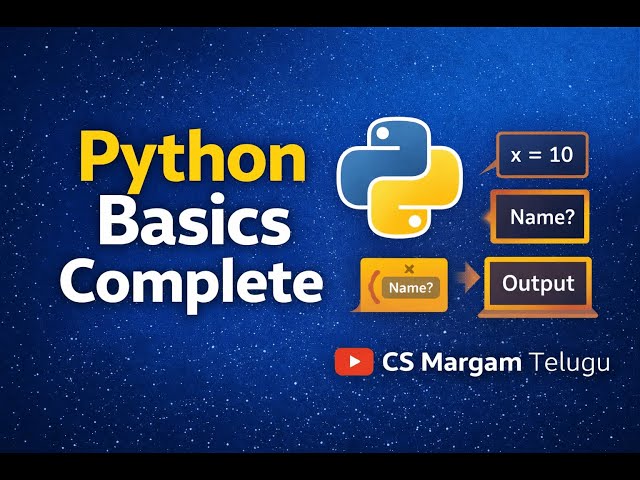 Python
Basics
Complete

x = 10

Name?

×
Name?

Output

CS Margam Telugu